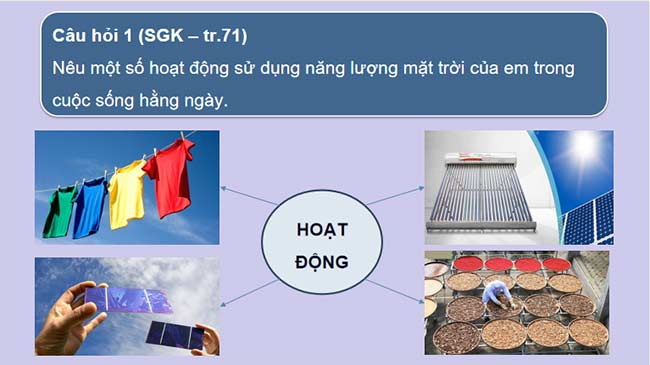 Câu hỏi 1 (SGK – tr.71)
Nêu một số hoạt động sử dụng năng lượng mặt trời của em trong cuộc sống hằng ngày.

HOẠT ĐỘNG